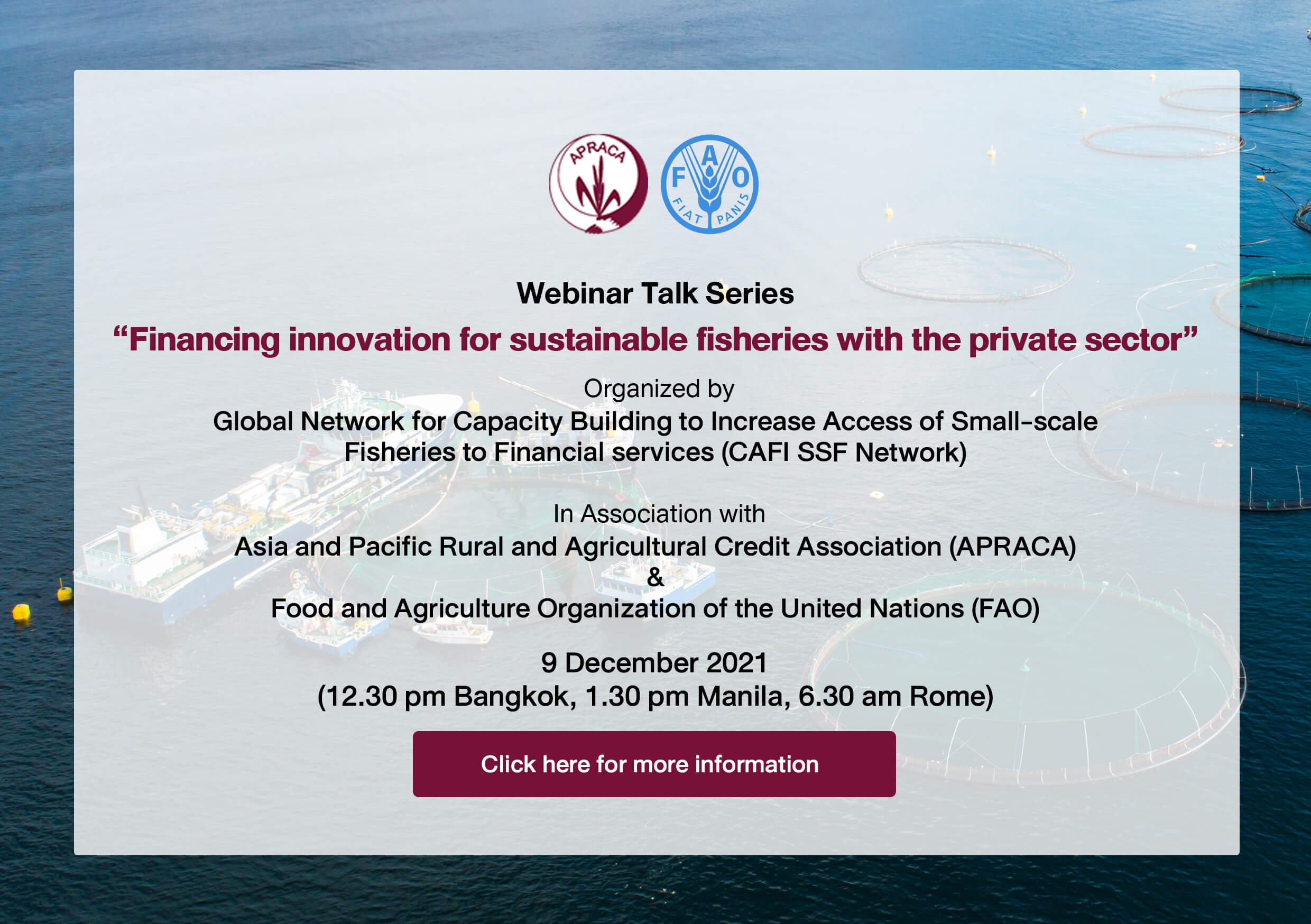 APRACA

F A O
FIAT PANIS

Webinar Talk Series

“Financing innovation for sustainable fisheries with the private sector”

Organized by
Global Network for Capacity Building to Increase Access of Small-scale Fisheries to Financial services (CAFI SSF Network)

In Association with
Asia and Pacific Rural and Agricultural Credit Association (APRACA)
&
Food and Agriculture Organization of the United Nations (FAO)

9 December 2021
(12.30 pm Bangkok, 1.30 pm Manila, 6.30 am Rome)

Click here for more information